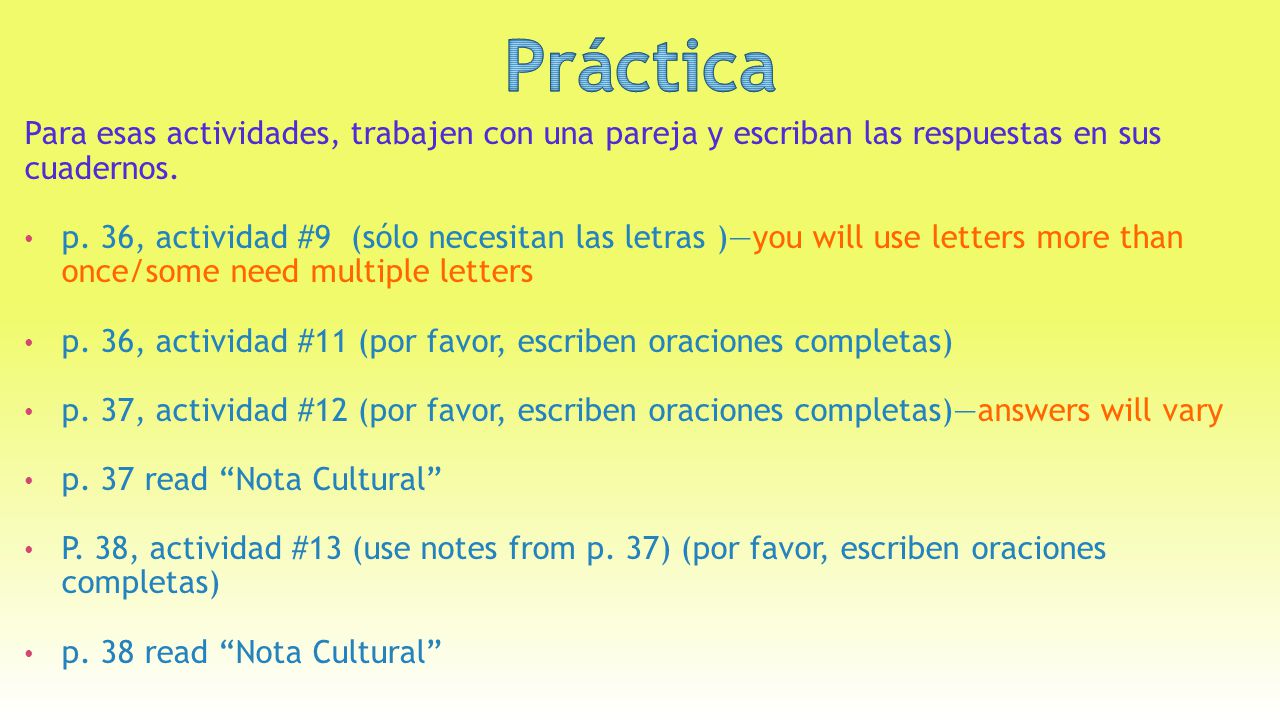 Práctica

Para esas actividades, trabajen con una pareja y escriban las respuestas en sus cuadernos.

• p. 36, actividad #9 (sólo necesitan las letras )—you will use letters more than once/some need multiple letters

• p. 36, actividad #11 (por favor, escriben oraciones completas)

• p. 37, actividad #12 (por favor, escriben oraciones completas)—answers will vary

• p. 37 read “Nota Cultural”

• P. 38, actividad #13 (use notes from p. 37) (por favor, escriben oraciones completas)

• p. 38 read “Nota Cultural”